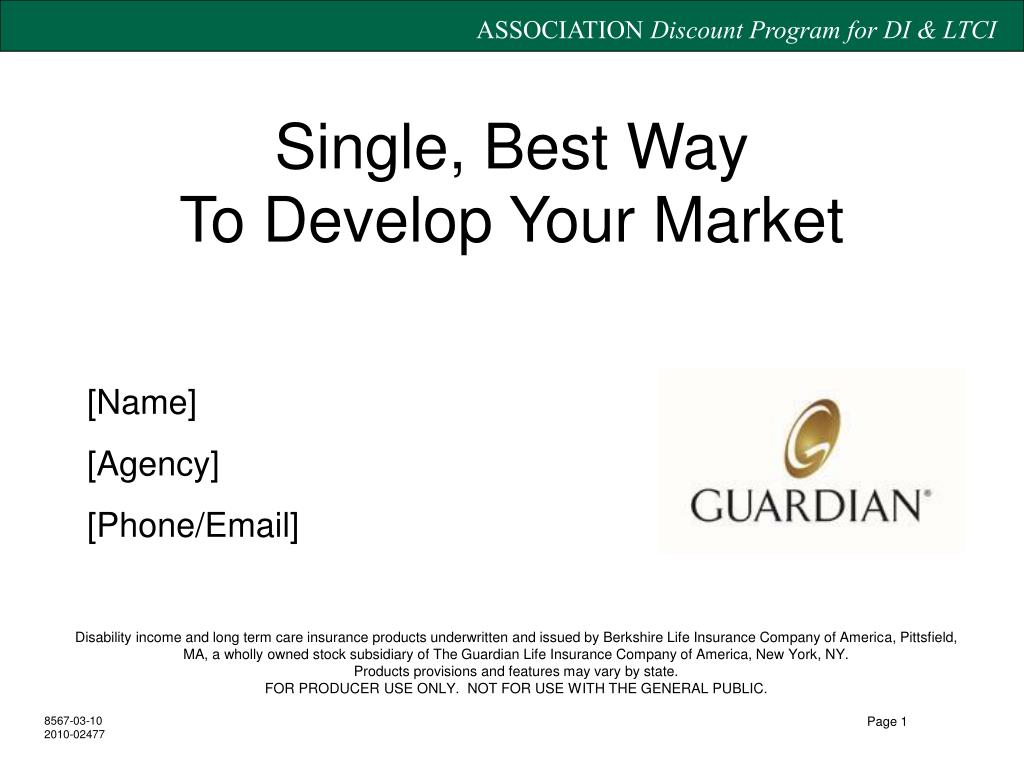 ASSOCIATION Discount Program for DI & LTCI

Single, Best Way
To Develop Your Market

[Name]
[Agency]
[Phone/Email]

GUARDIAN®

Disability income and long term care insurance products underwritten and issued by Berkshire Life Insurance Company of America, Pittsfield, MA, a wholly owned stock subsidiary of The Guardian Life Insurance Company of America, New York, NY.
Products provisions and features may vary by state.
FOR PRODUCER USE ONLY. NOT FOR USE WITH THE GENERAL PUBLIC.

8567-03-10
2010-02477

Page 1